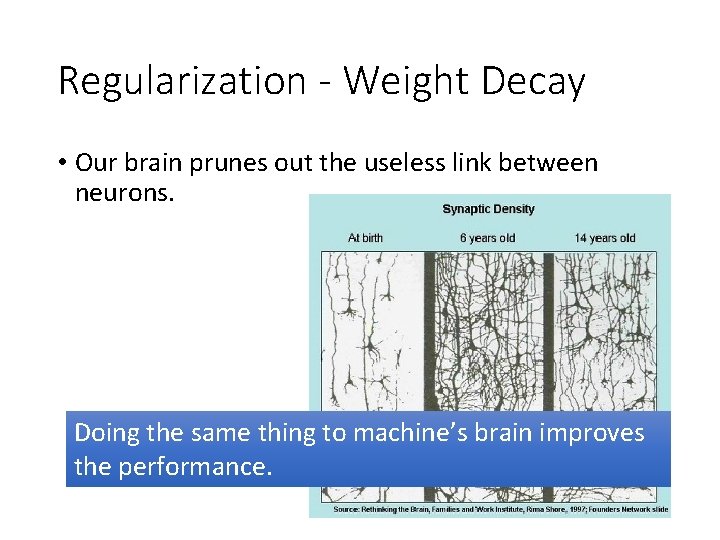 Regularization - Weight Decay

• Our brain prunes out the useless link between neurons.

Synaptic Density

At birth

6 years old

14 years old

Doing the same thing to machine's brain improves the performance.

Source: Rethinking the Brain, Families and Work Institute, Rima Shore, 1997; Founders Network slide